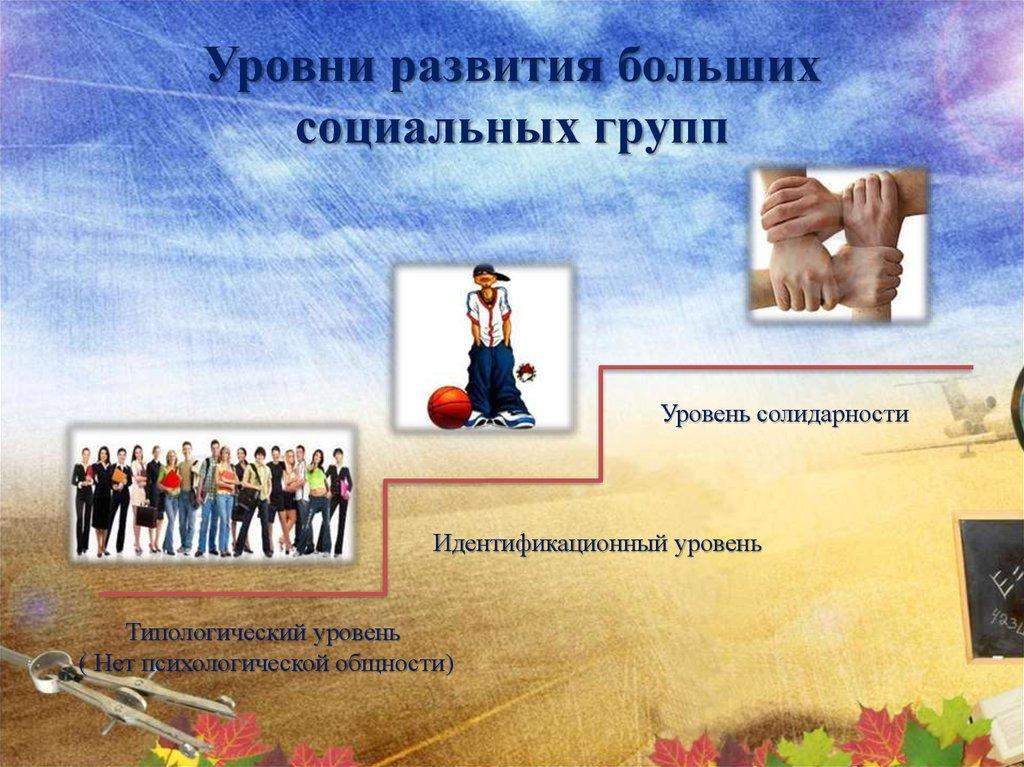 Уровни развития больших социальных групп

Уровень солидарности

Идентификационный уровень

Типологический уровень
( Нет психологической общности)